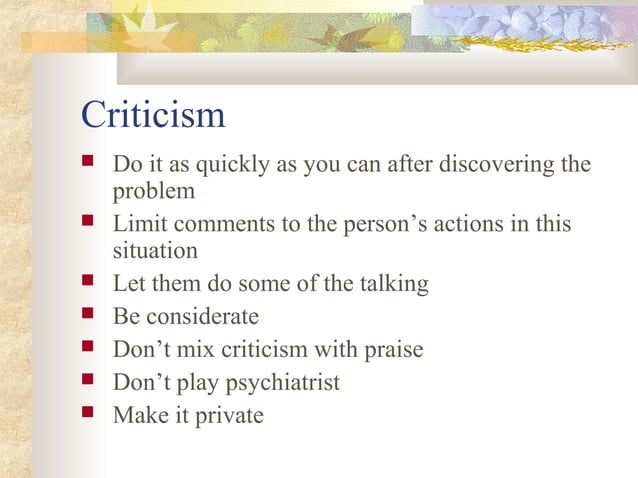 Criticism

- Do it as quickly as you can after discovering the problem
- Limit comments to the person’s actions in this situation
- Let them do some of the talking
- Be considerate
- Don’t mix criticism with praise
- Don’t play psychiatrist
- Make it private